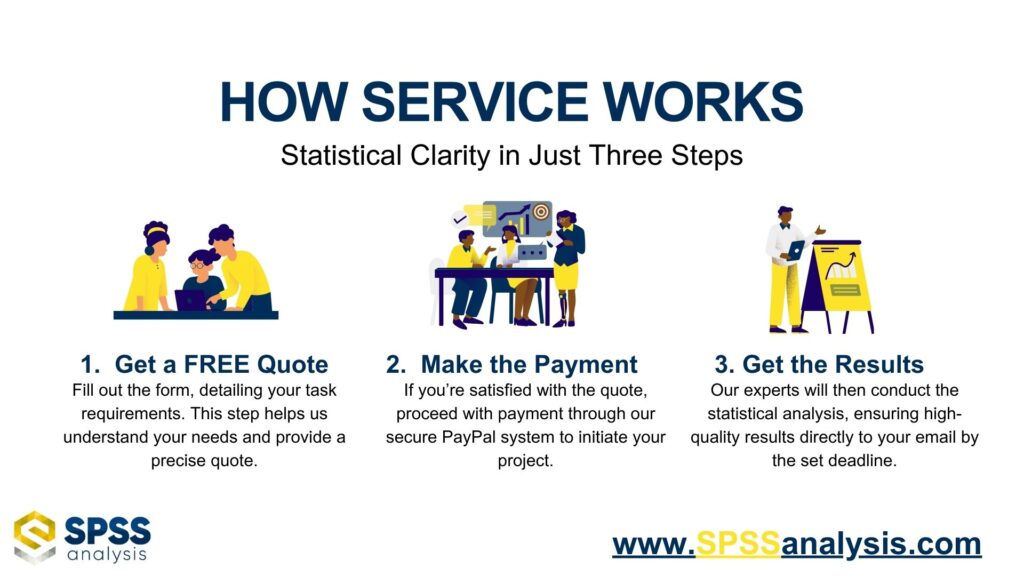 HOW SERVICE WORKS

Statistical Clarity in Just Three Steps

1. Get a FREE Quote

Fill out the form, detailing your task requirements. This step helps us understand your needs and provide a precise quote.

2. Make the Payment

If you're satisfied with the quote, proceed with payment through our secure PayPal system to initiate your project.

3. Get the Results

Our experts will then conduct the statistical analysis, ensuring high-quality results directly to your email by the set deadline.

SPSS
analysis

www.SPSSanalysis.com